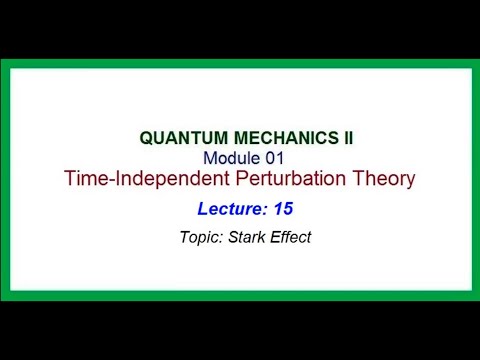 QUANTUM MECHANICS II
Module 01
Time-Independent Perturbation Theory
Lecture: 15
Topic: Stark Effect